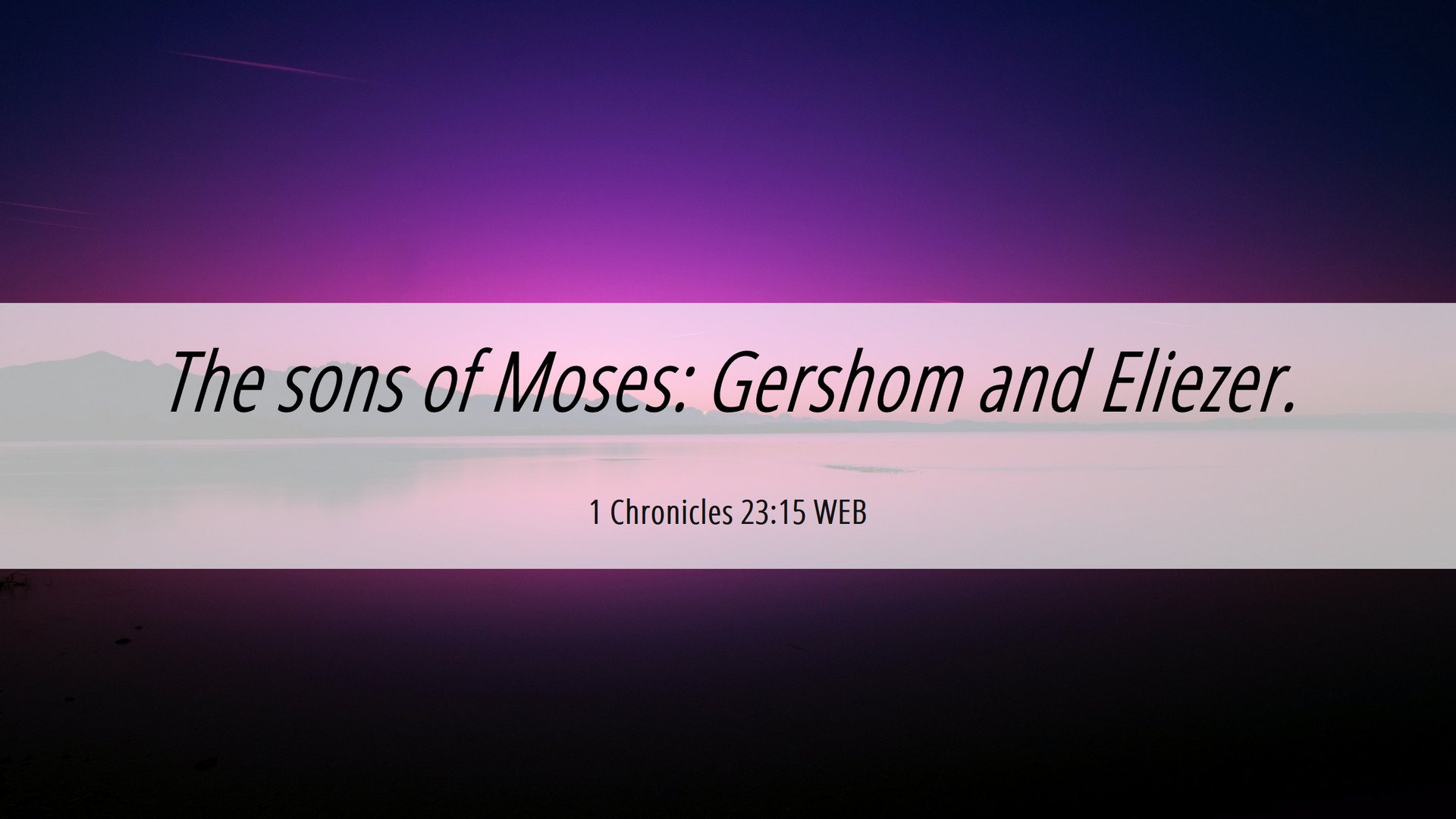 The sons of Moses: Gershom and Eliezer.

1 Chronicles 23:15 WEB